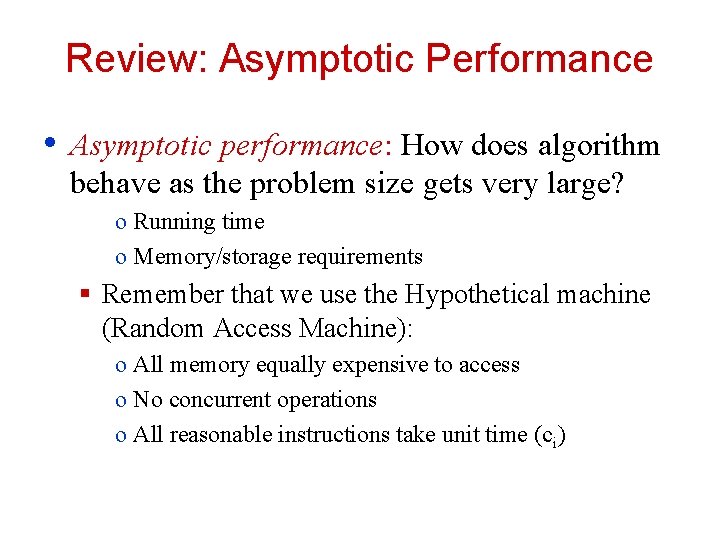 Review: Asymptotic Performance

• Asymptotic performance: How does algorithm behave as the problem size gets very large?

o Running time

o Memory/storage requirements

▪ Remember that we use the Hypothetical machine (Random Access Machine):

o All memory equally expensive to access

o No concurrent operations

o All reasonable instructions take unit time ($c_i$)